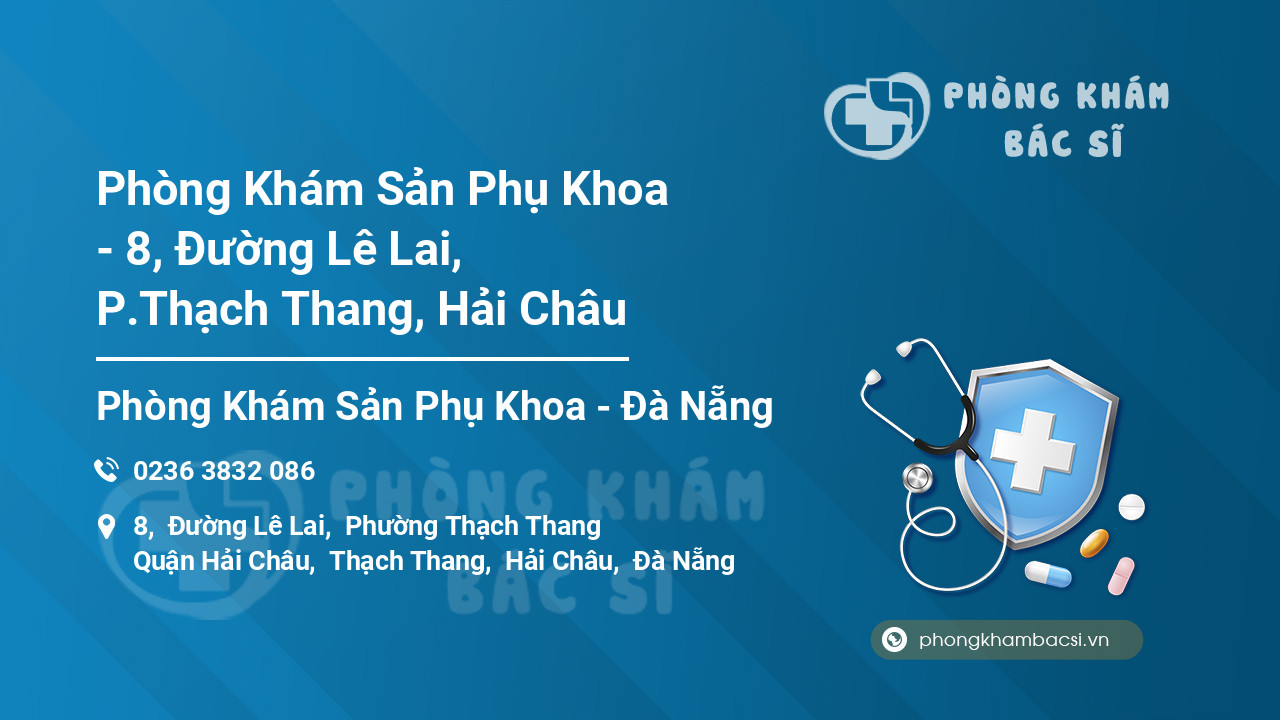 PHÒNG KHÁM BÁC SĨ

Phòng Khám Sản Phụ Khoa - 8, Đường Lê Lai, P.Thạch Thang, Hải Châu

Phòng Khám Sản Phụ Khoa - Đà Nẵng

0236 3832 086

8, Đường Lê Lai, Phường Thạch Thang Quận Hải Châu, Thạch Thang, Hải Châu, Đà Nẵng

PHÒNG KHÁM BÁC SĨ

phongkhambacsi.vn